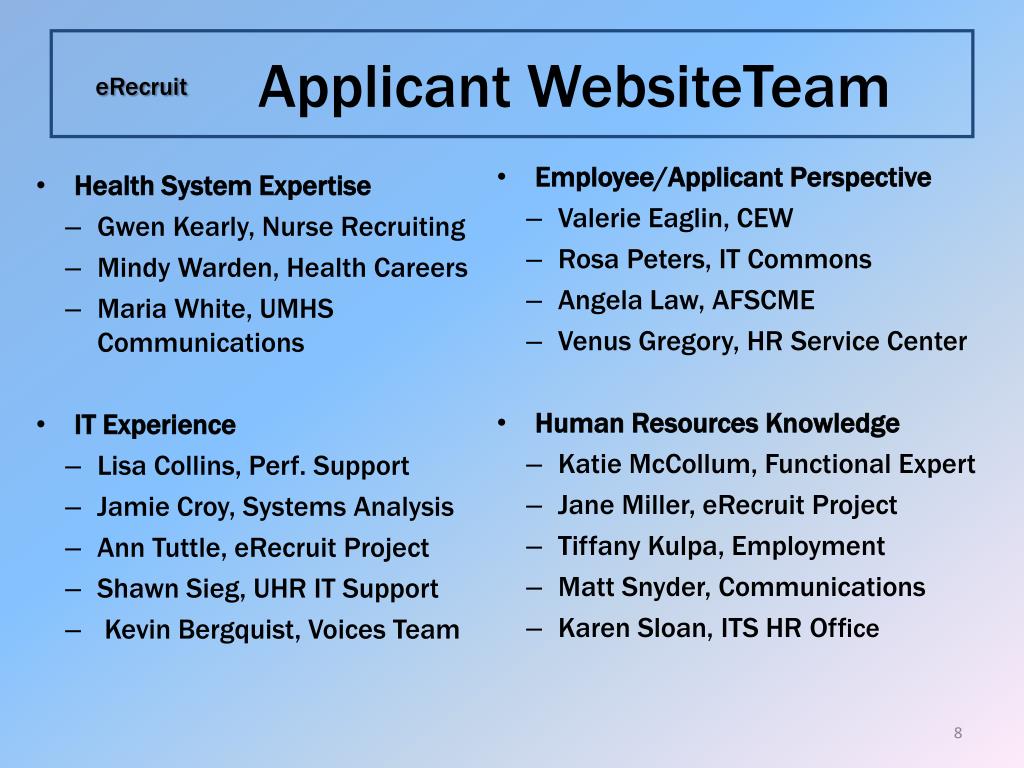 eRecruit

Applicant WebsiteTeam

• Health System Expertise
– Gwen Kearly, Nurse Recruiting
– Mindy Warden, Health Careers
– Maria White, UMHS Communications

• IT Experience
– Lisa Collins, Perf. Support
– Jamie Croy, Systems Analysis
– Ann Tuttle, eRecruit Project
– Shawn Sieg, UHR IT Support
– Kevin Bergquist, Voices Team

• Employee/Applicant Perspective
– Valerie Eaglin, CEW
– Rosa Peters, IT Commons
– Angela Law, AFSCME
– Venus Gregory, HR Service Center

• Human Resources Knowledge
– Katie McCollum, Functional Expert
– Jane Miller, eRecruit Project
– Tiffany Kulpa, Employment
– Matt Snyder, Communications
– Karen Sloan, ITS HR Office

8